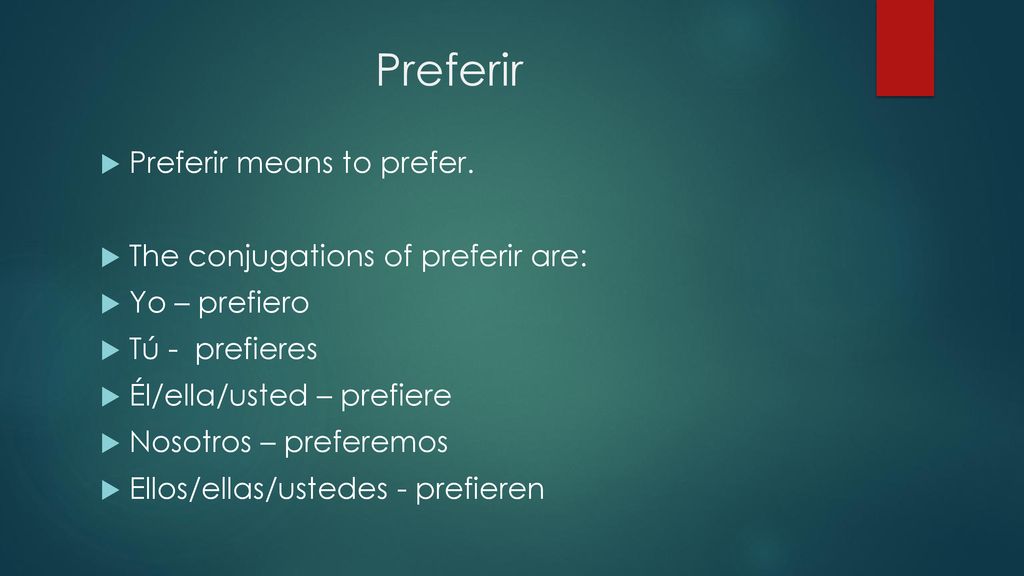 Preferir

Preferir means to prefer.

The conjugations of preferir are:

Yo – prefiero

Tú - prefieres

Él/ella/usted – prefiere

Nosotros – preferemos

Ellos/ellas/ustedes - prefieren